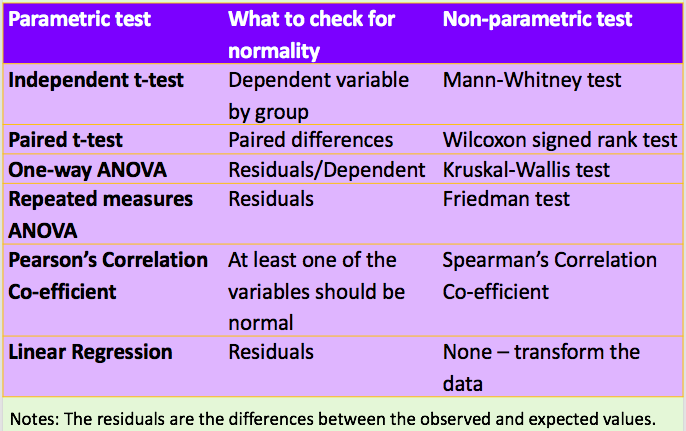 | Parametric test | What to check for normality | Non-parametric test |
|---|---|---|
| Independent t-test | Dependent variable by group | Mann-Whitney test |
| Paired t-test | Paired differences | Wilcoxon signed rank test |
| One-way ANOVA | Residuals/Dependent | Kruskal-Wallis test |
| Repeated measures ANOVA | Residuals | Friedman test |
| Pearson's Correlation Co-efficient | At least one of the variables should be normal | Spearman's Correlation Co-efficient |
| Linear Regression | Residuals | None – transform the data |

Notes: The residuals are the differences between the observed and expected values.